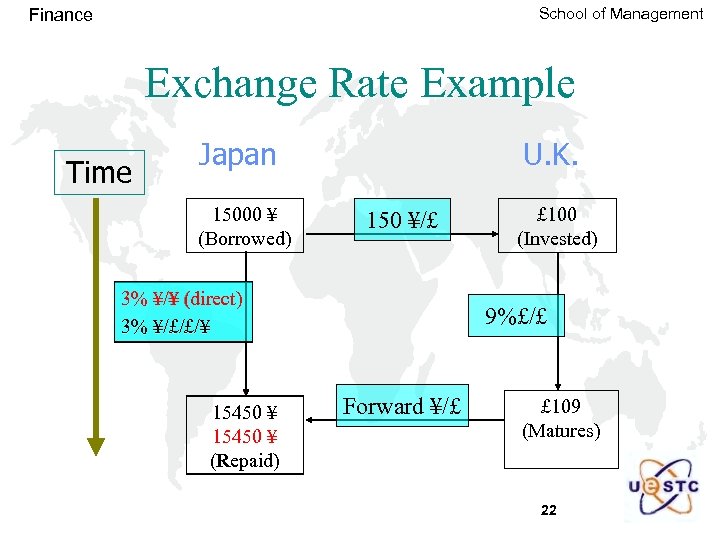 Finance

School of Management

Exchange Rate Example

Time

Japan

U.K.

15000 ¥ (Borrowed)

150 ¥/£

£100 (Invested)

3% ¥/¥ (direct)
3% ¥/£/£/¥

9%£/£

15450 ¥
15450 ¥
(Repaid)

Forward ¥/£

£109 (Matures)

UESTC

22